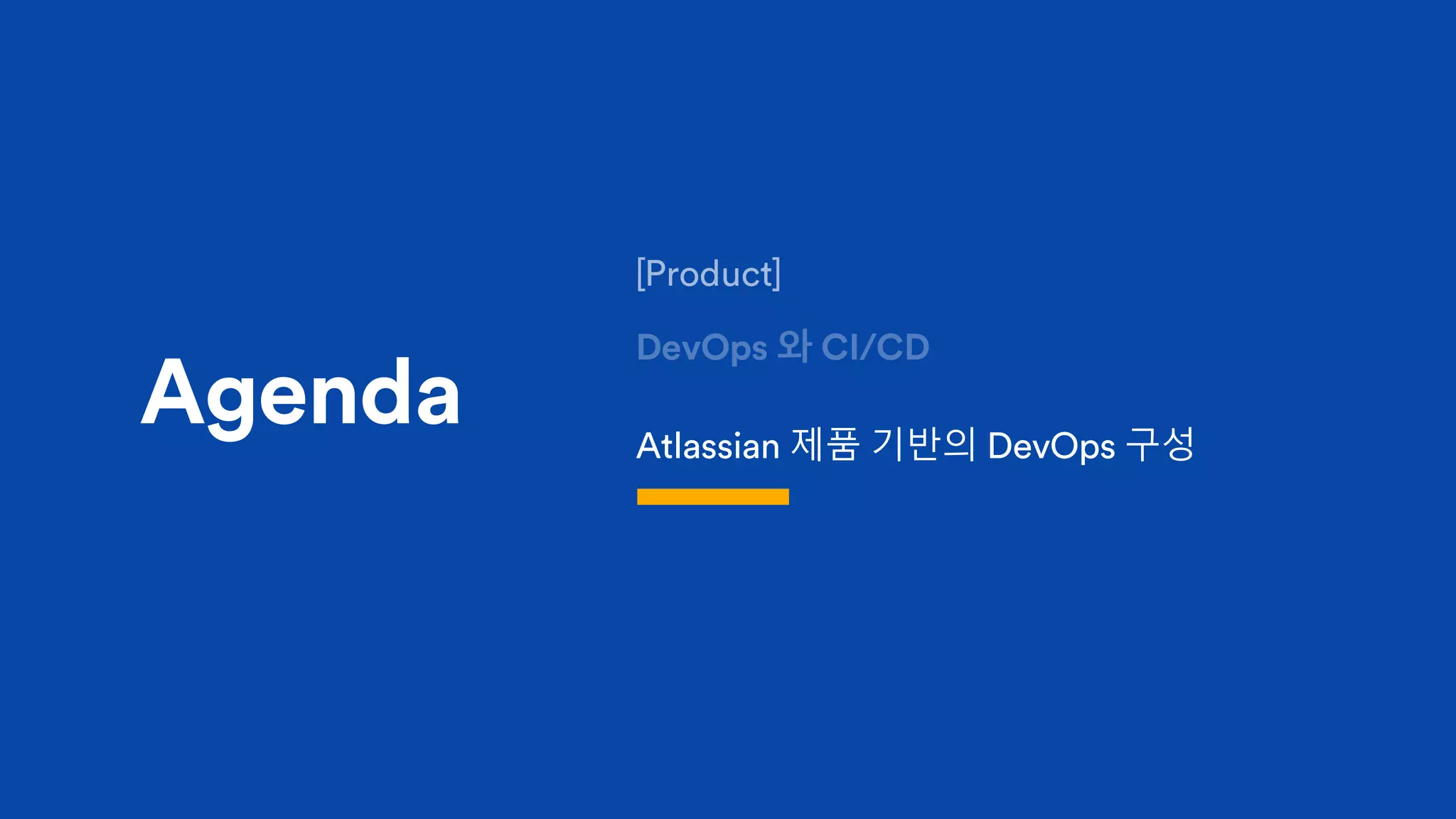 Agenda

[Product]

DevOps 와 CI/CD

Atlassian 제품 기반의 DevOps 구성